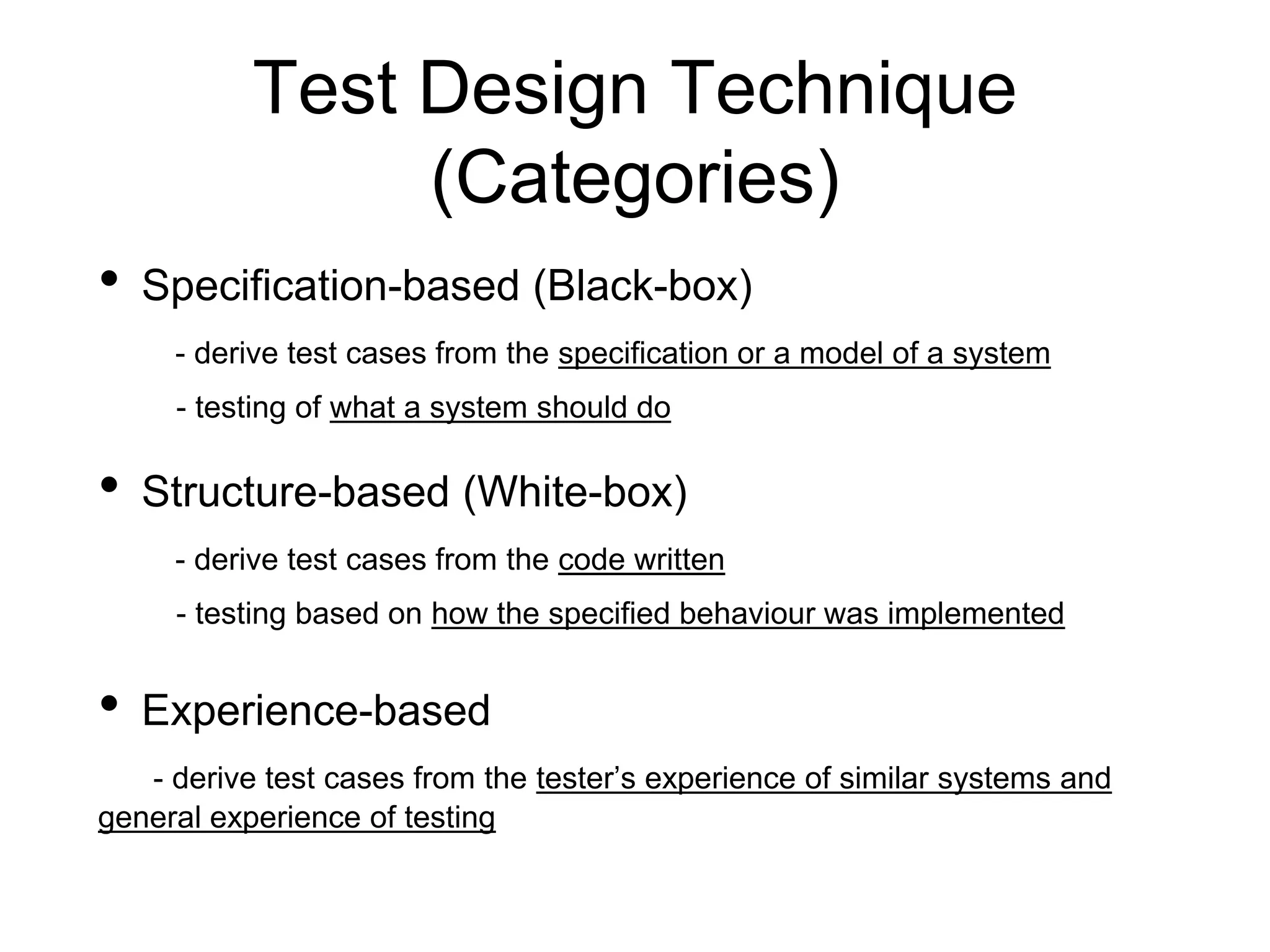 Test Design Technique (Categories)

• Specification-based (Black-box)

- derive test cases from the specification or a model of a system

- testing of what a system should do

• Structure-based (White-box)

- derive test cases from the code written

- testing based on how the specified behaviour was implemented

• Experience-based

- derive test cases from the tester's experience of similar systems and general experience of testing